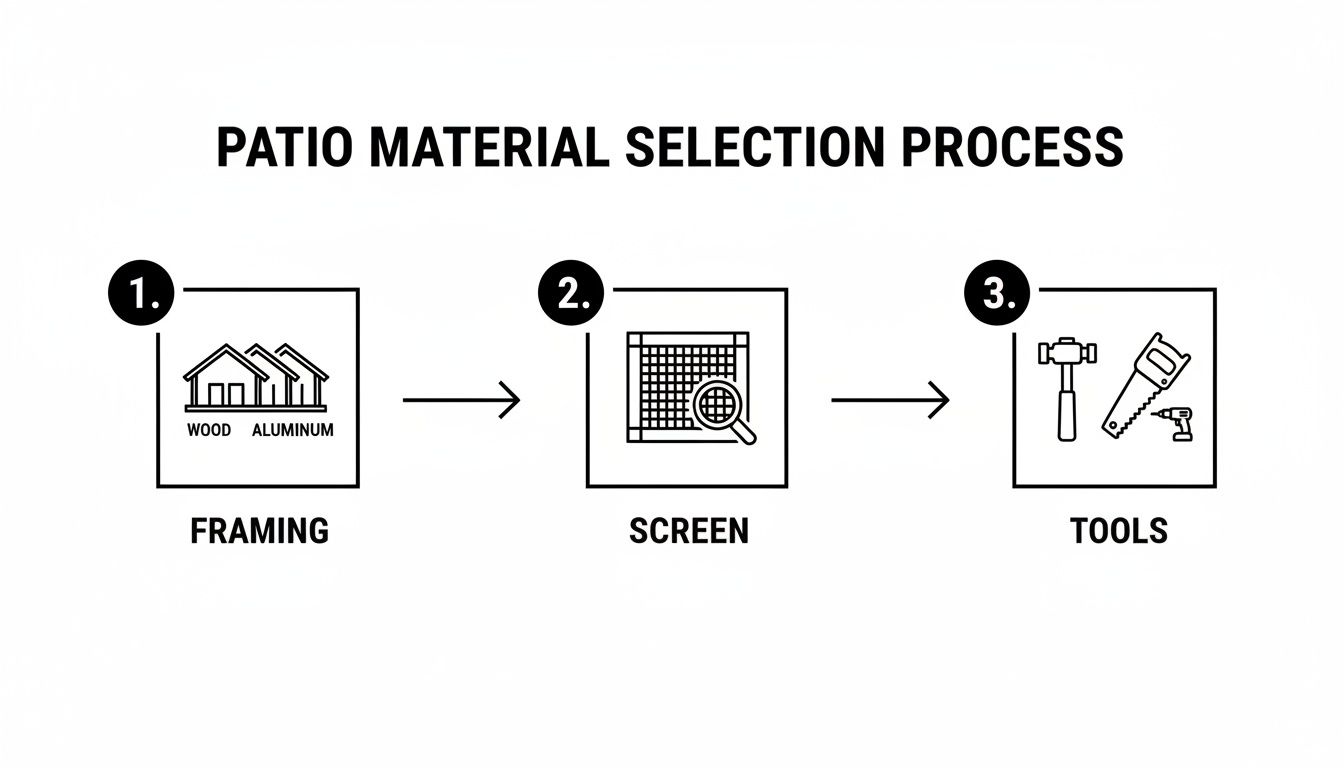 PATIO MATERIAL SELECTION PROCESS

1.

WOOD ALUMINUM

FRAMING

2.

SCREEN

3.

TOOLS